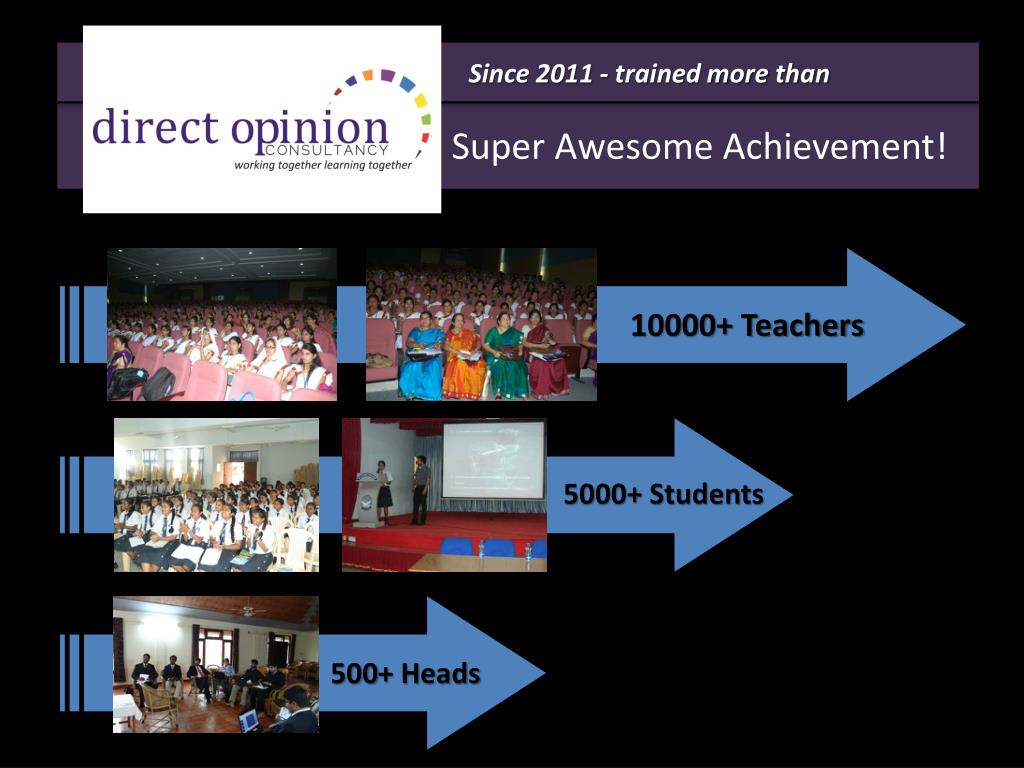 direct opinion
CONSULTANCY
working together learning together

Since 2011 - trained more than

Super Awesome Achievement!

10000+ Teachers

5000+ Students

500+ Heads